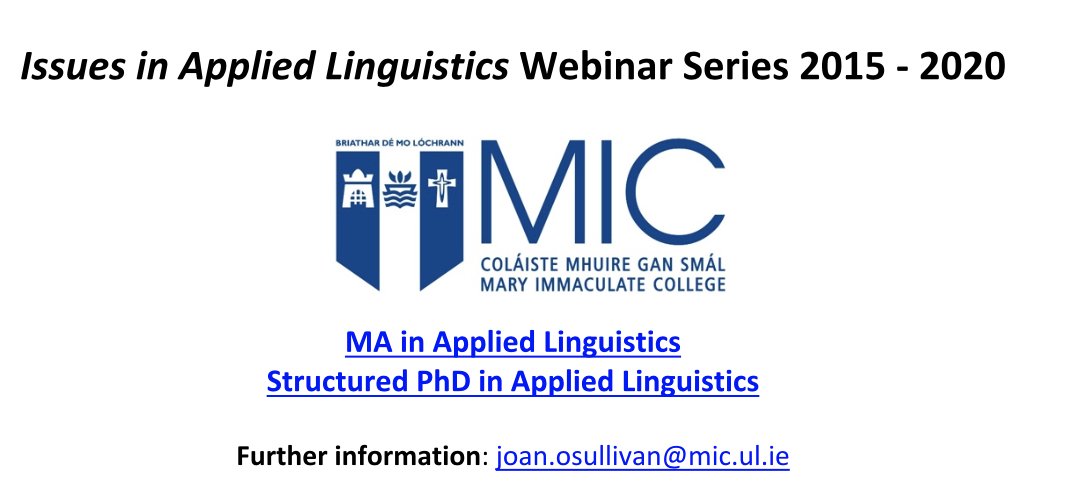 Issues in Applied Linguistics Webinar Series 2015 - 2020

BRIATHAR DÉ MO LÓCHRANN

MIC

COLÁISTE MHUIRE GAN SMÁL
MARY IMMACULATE COLLEGE

MA in Applied Linguistics
Structured PhD in Applied Linguistics

Further information: joan.osullivan@mic.ul.ie